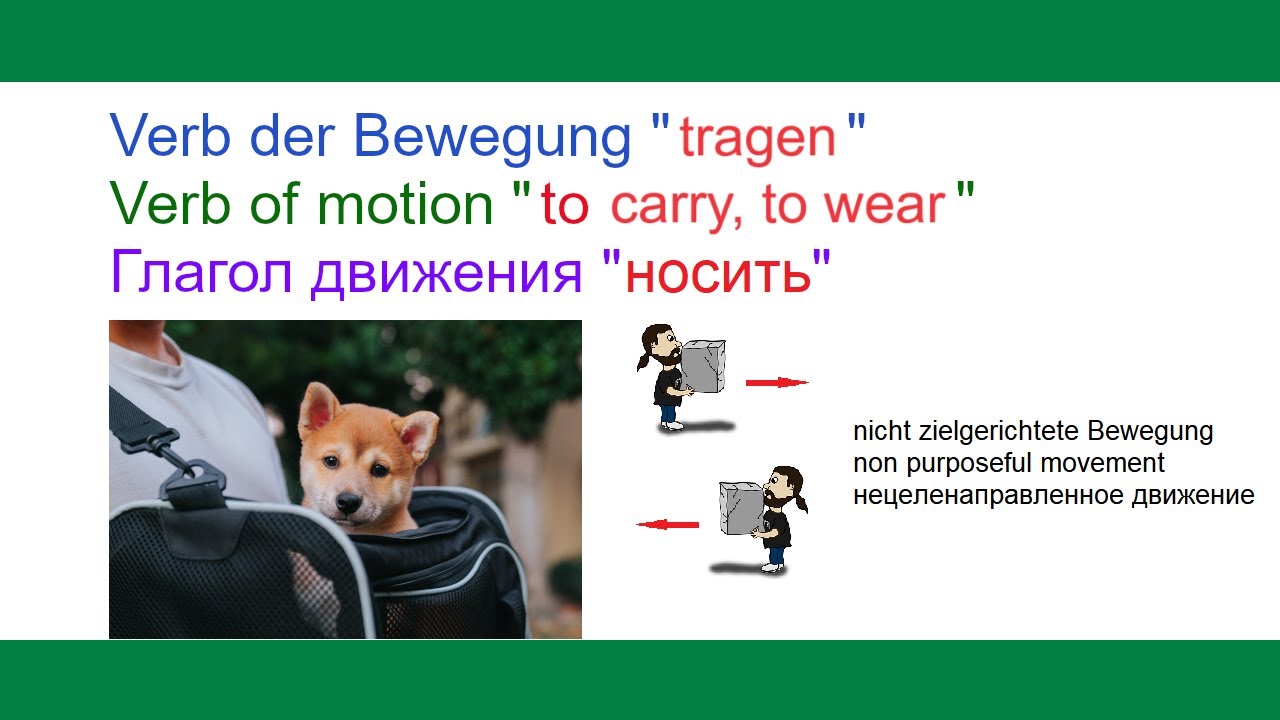 Verb der Bewegung "tragen"
Verb of motion "to carry, to wear"
Глагол движения "носить"

nicht zielgerichtete Bewegung
non purposeful movement
нецеленаправленное движение